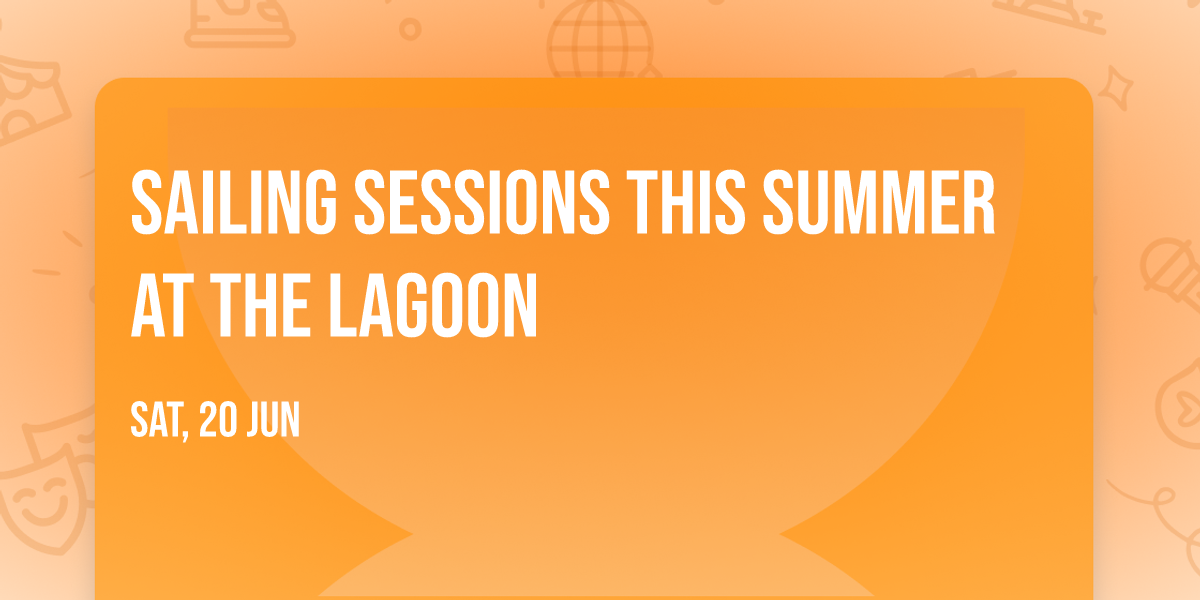 SAILING SESSIONS THIS SUMMER AT THE LAGOON

SAT, 20 JUN